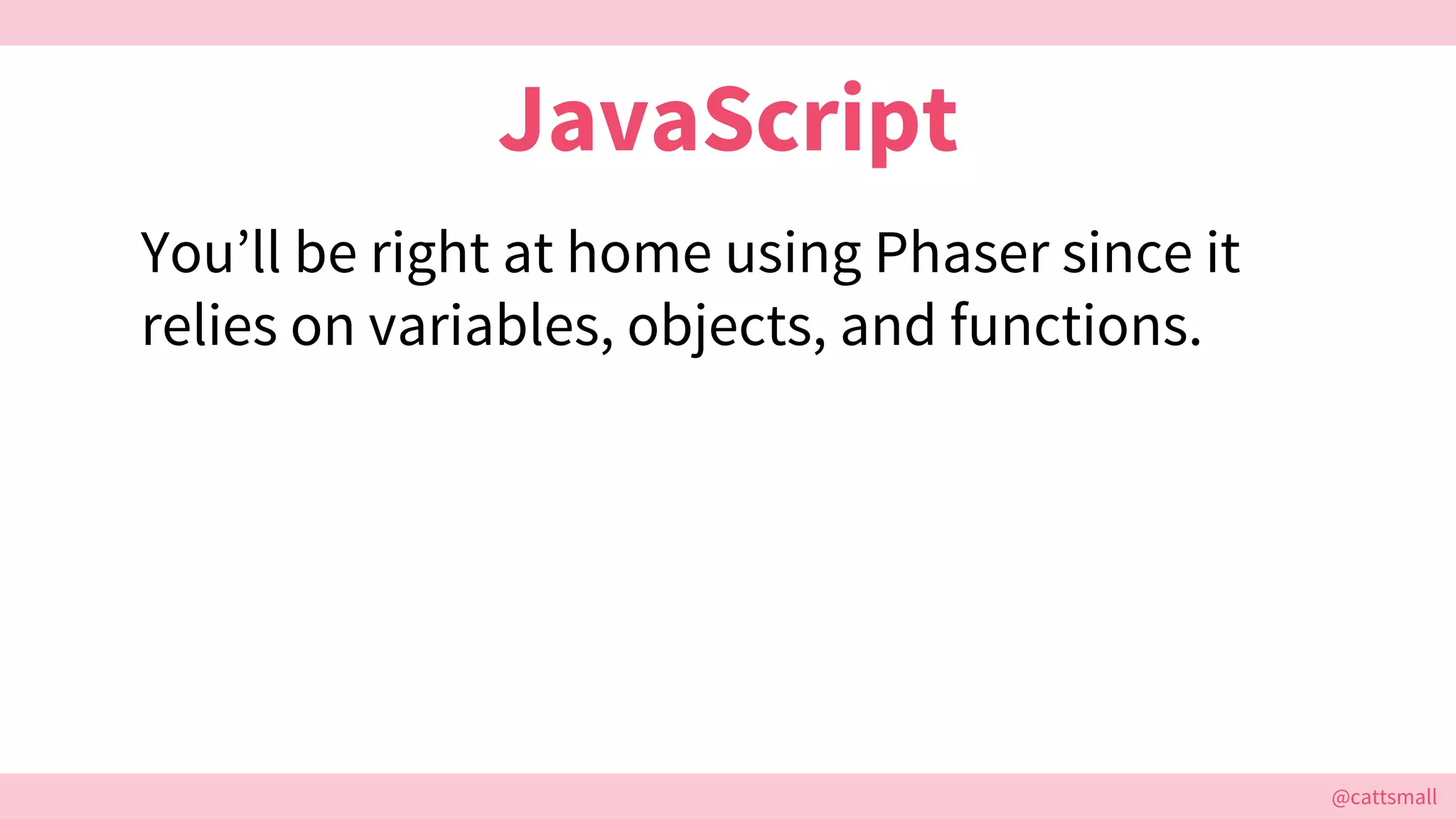 JavaScript

You’ll be right at home using Phaser since it relies on variables, objects, and functions.

@cattsmall